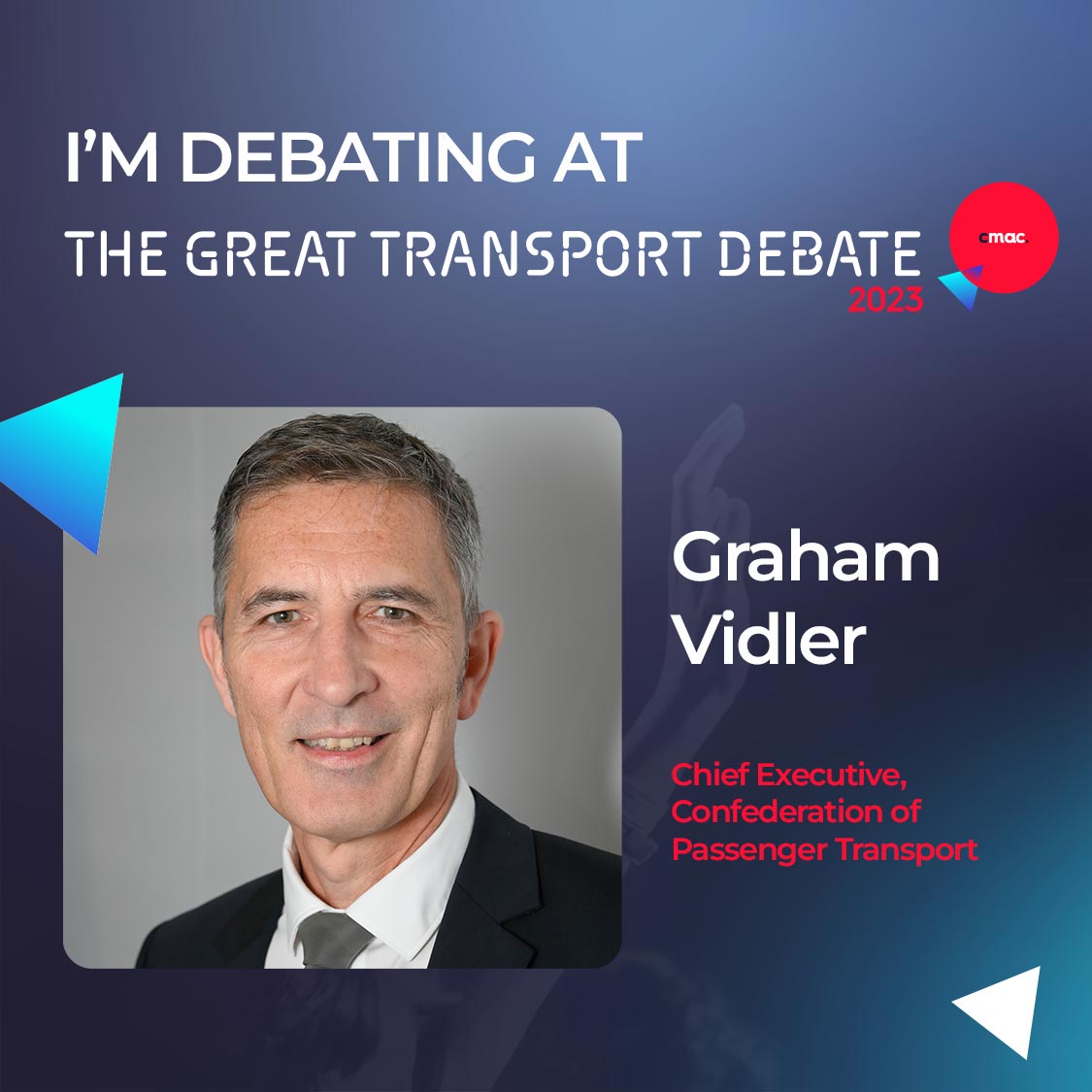 I'M DEBATING AT
THE GREAT TRANSPORT DEBATE
2023

cmac

Graham Vidler

Chief Executive, Confederation of Passenger Transport